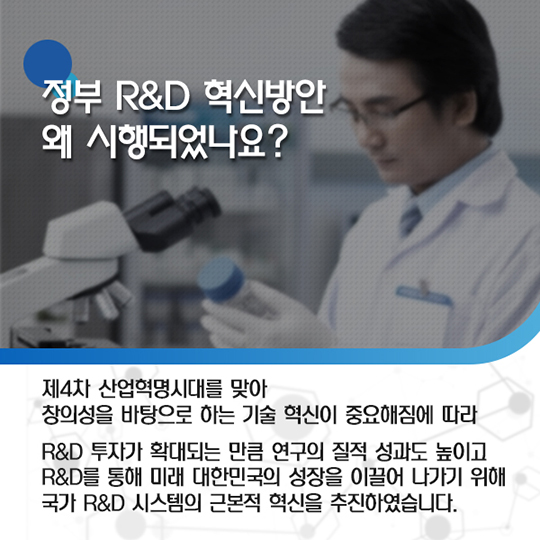 정부 R&D 혁신방안
왜 시행되었나요?

제4차 산업혁명시대를 맞아
창의성을 바탕으로 하는 기술 혁신이 중요해짐에 따라

R&D 투자가 확대되는 만큼 연구의 질적 성과도 높이고
R&D를 통해 미래 대한민국의 성장을 이끌어 나가기 위해
국가 R&D 시스템의 근본적 혁신을 추진하였습니다.